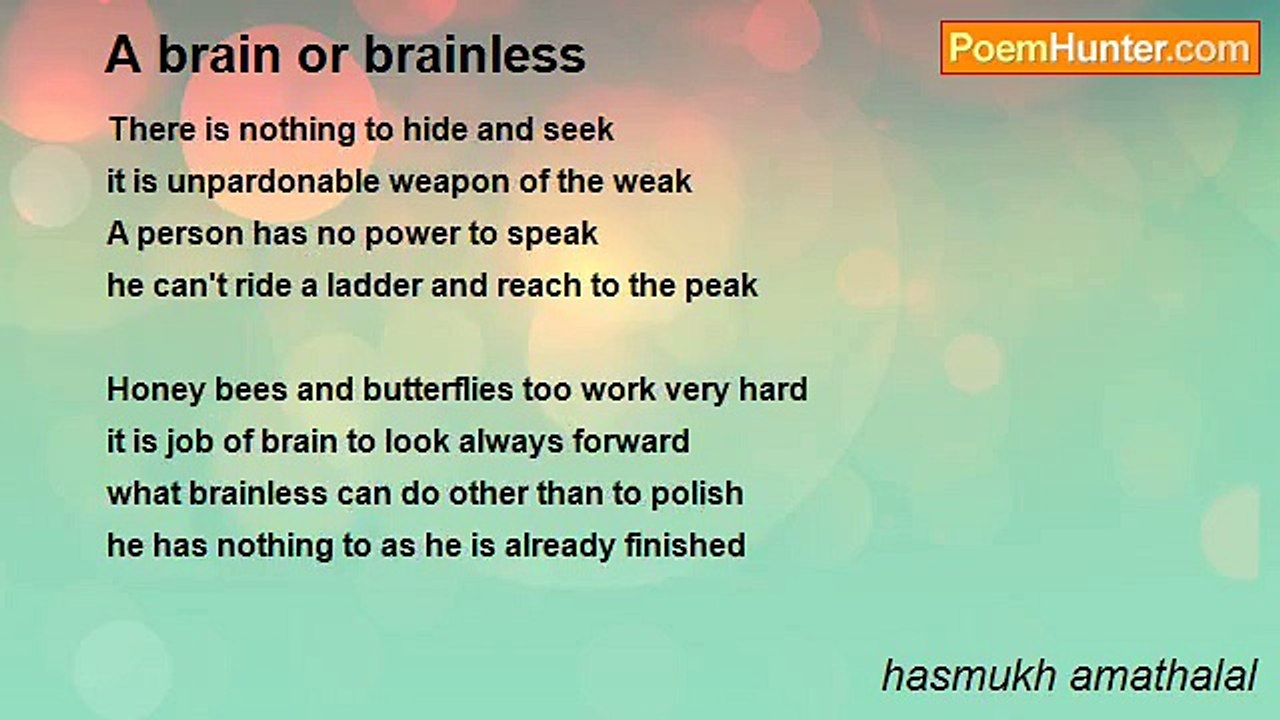 A brain or brainless

PoemHunter.com

There is nothing to hide and seek
it is unpardonable weapon of the weak
A person has no power to speak
he can't ride a ladder and reach to the peak

Honey bees and butterflies too work very hard
it is job of brain to look always forward
what brainless can do other than to polish
he has nothing to as he is already finished

hasmukh amathalal